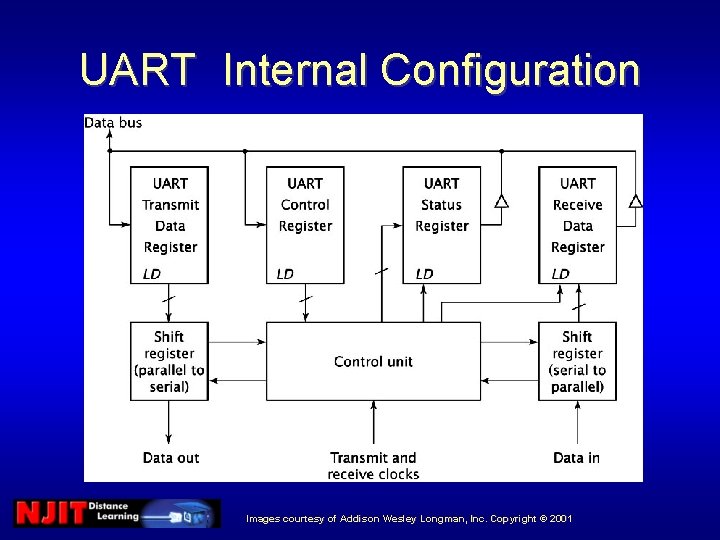 UART Internal Configuration

Data bus

UART Transmit Data Register
LD

UART Control Register
LD

UART Status Register
LD

UART Receive Data Register
LD

Shift register (parallel to serial)

Control unit

Shift register (serial to parallel)

Data out

Transmit and receive clocks

Data in

NJIT Distance Learning

Images courtesy of Addison Wesley Longman, Inc. Copyright © 2001